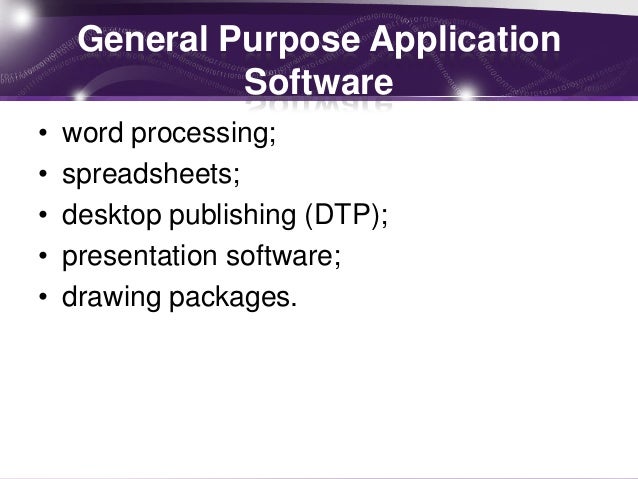 General Purpose Application Software

• word processing;
• spreadsheets;
• desktop publishing (DTP);
• presentation software;
• drawing packages.